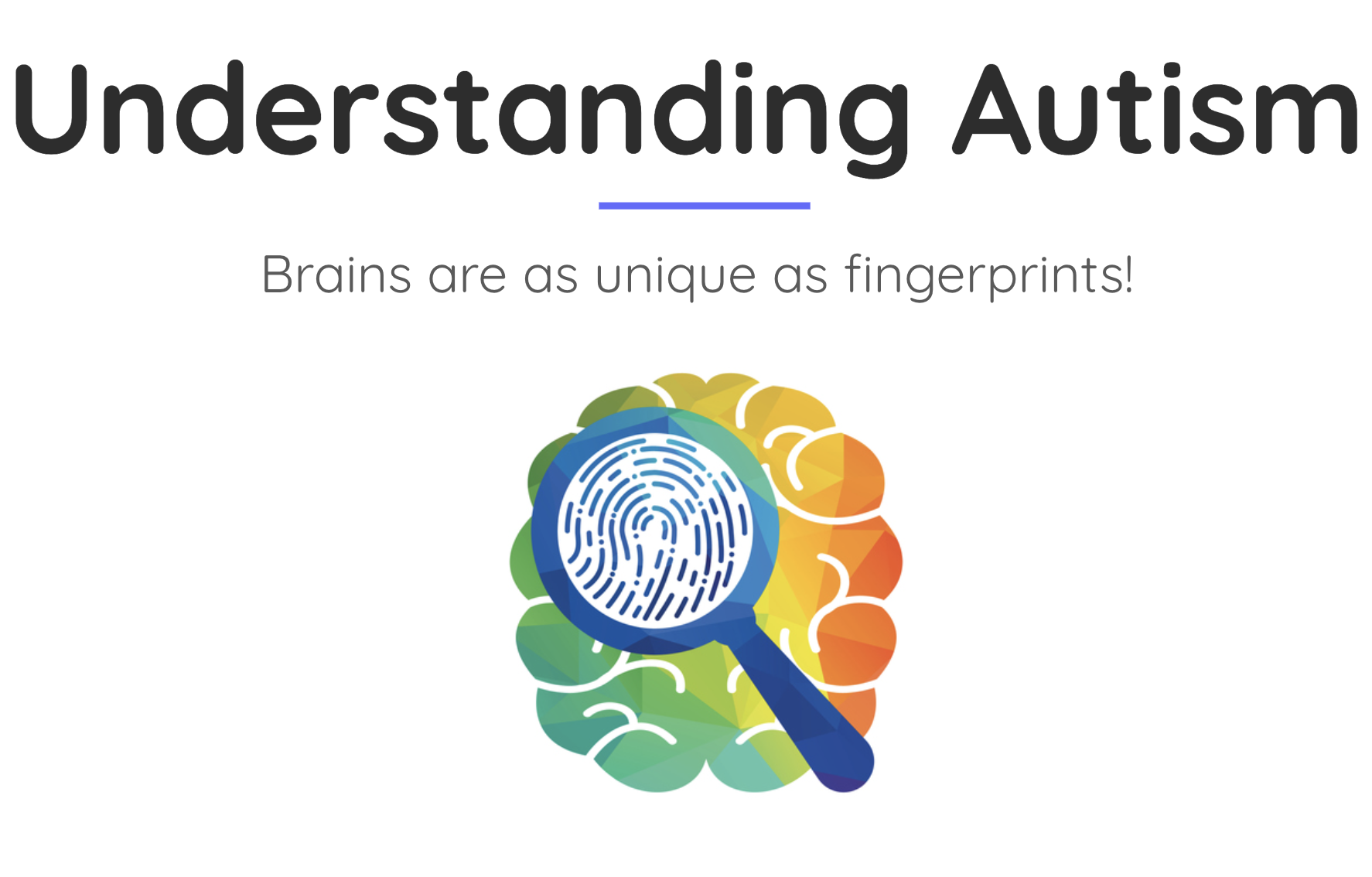 Understanding Autism

Brains are as unique as fingerprints!